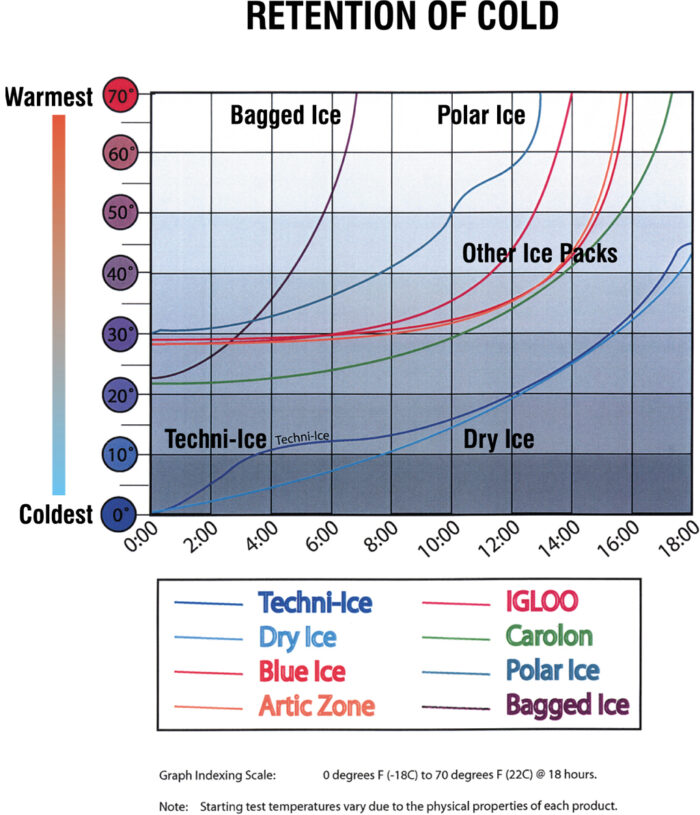 RETENTION OF COLD

Warmest

Coldest

70°
60°
50°
40°
30°
20°
10°
0°

Bagged Ice

Polar Ice

Other Ice Packs

Techni-Ice

Techni-Ice

Dry Ice

0:00
2:00
4:00
6:00
8:00
10:00
12:00
14:00
16:00
18:00

Techni-Ice
Dry Ice
Blue Ice
Artic Zone
IGLOO
Carolon
Polar Ice
Bagged Ice

Graph Indexing Scale: 0 degrees F (-18C) to 70 degrees F (22C) @ 18 hours.

Note: Starting test temperatures vary due to the physical properties of each product.